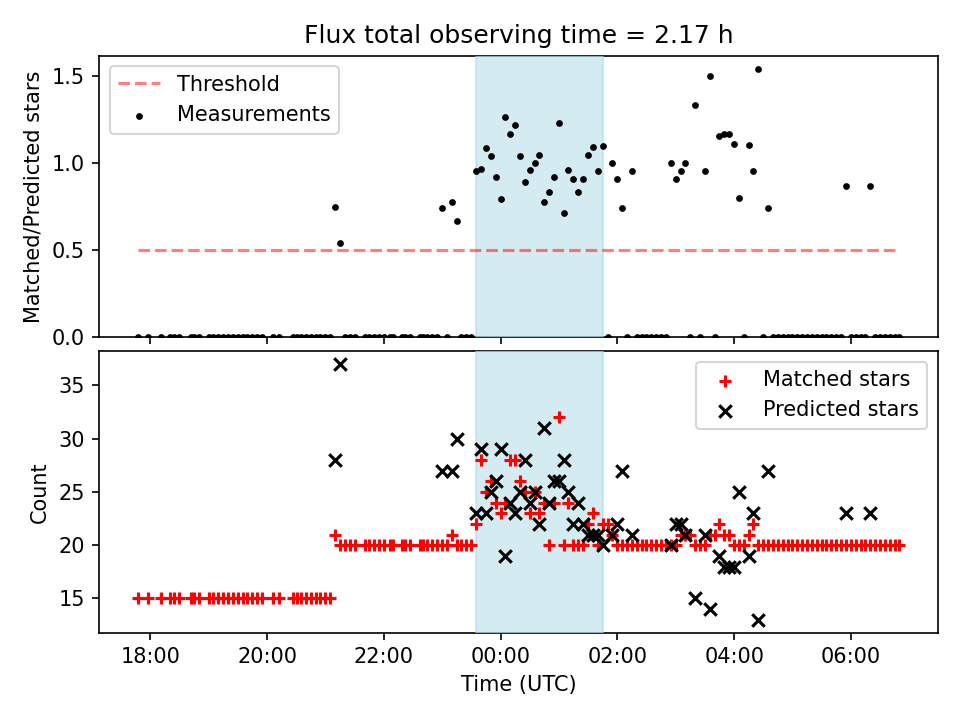 Flux total observing time = 2.17 h

Threshold
Measurements

Matched/Predicted stars

1.5
1.0
0.5
0.0

Matched stars
Predicted stars

Count

35
30
25
20
15

18:00
20:00
22:00
00:00
02:00
04:00
06:00

Time (UTC)